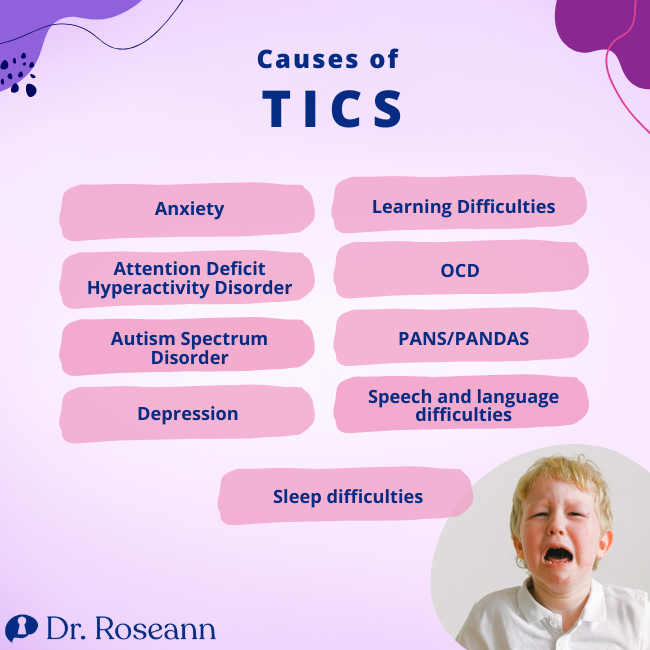 Causes of
TICS

Anxiety

Attention Deficit Hyperactivity Disorder

Autism Spectrum Disorder

Depression

Learning Difficulties

OCD

PANS/PANDAS

Speech and language difficulties

Sleep difficulties

Dr. Roseann